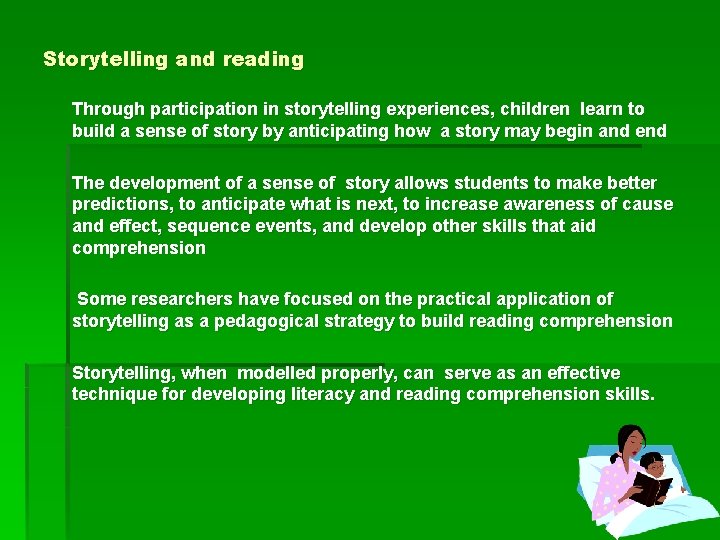 Storytelling and reading

Through participation in storytelling experiences, children learn to build a sense of story by anticipating how a story may begin and end

The development of a sense of story allows students to make better predictions, to anticipate what is next, to increase awareness of cause and effect, sequence events, and develop other skills that aid comprehension

Some researchers have focused on the practical application of storytelling as a pedagogical strategy to build reading comprehension

Storytelling, when modelled properly, can serve as an effective technique for developing literacy and reading comprehension skills.